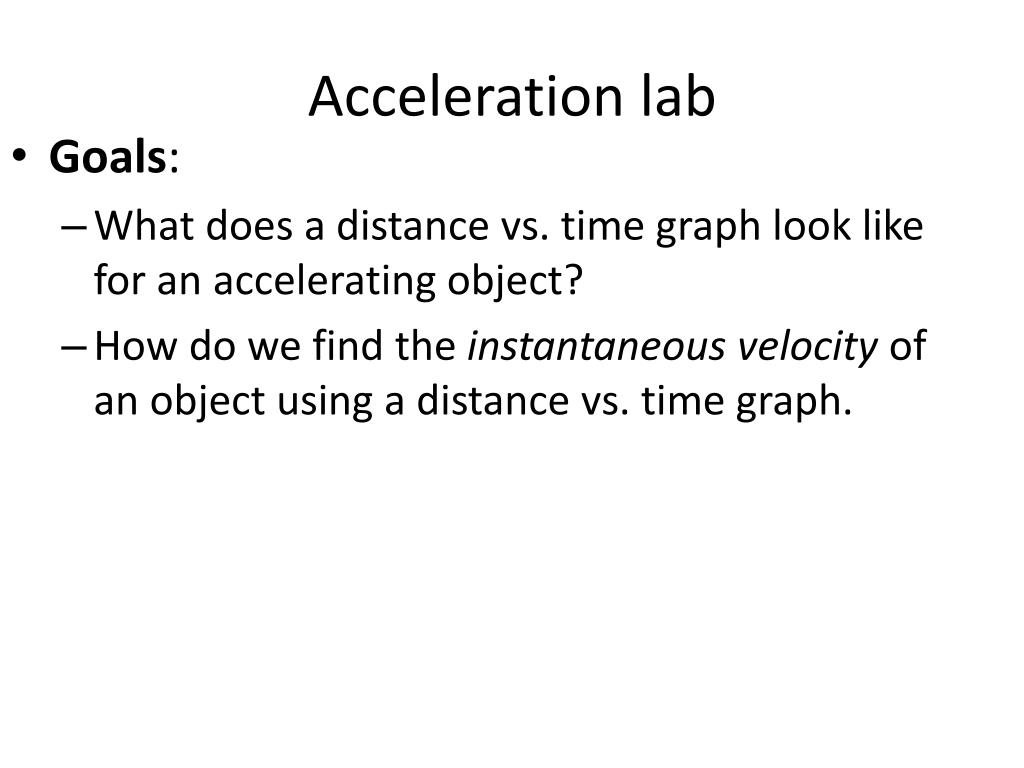 Acceleration lab

• Goals:

– What does a distance vs. time graph look like for an accelerating object?

– How do we find the instantaneous velocity of an object using a distance vs. time graph.